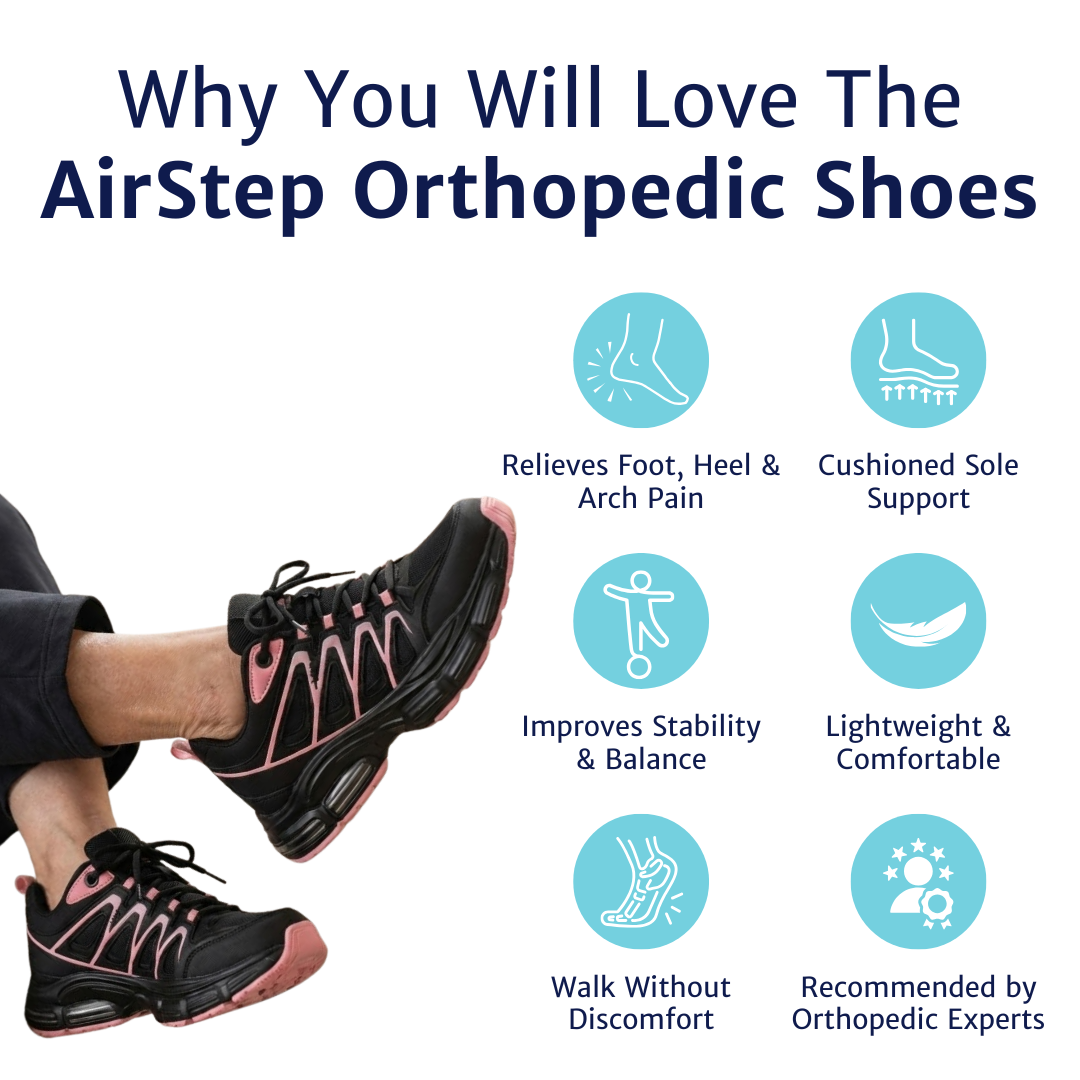 Why You Will Love The
AirStep Orthopedic Shoes

Relieves Foot, Heel & Arch Pain

Cushioned Sole Support

Improves Stability & Balance

Lightweight & Comfortable

Walk Without Discomfort

Recommended by Orthopedic Experts